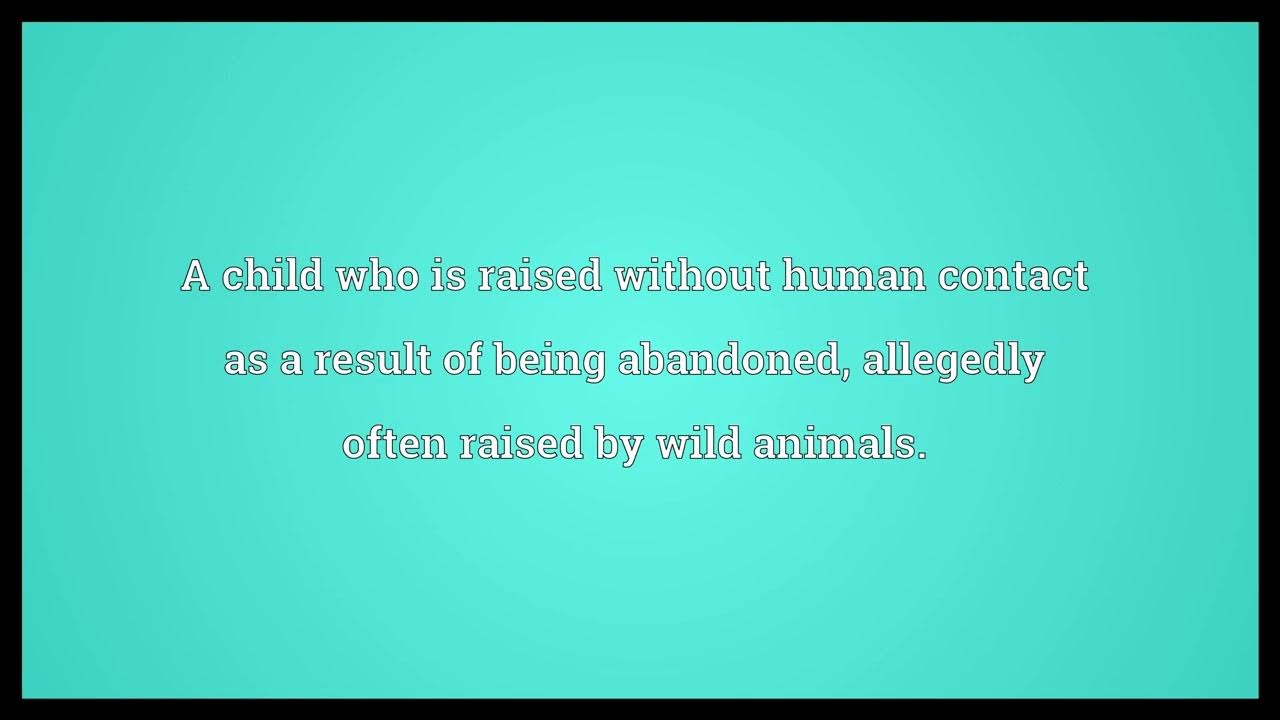 A child who is raised without human contact as a result of being abandoned, allegedly often raised by wild animals.